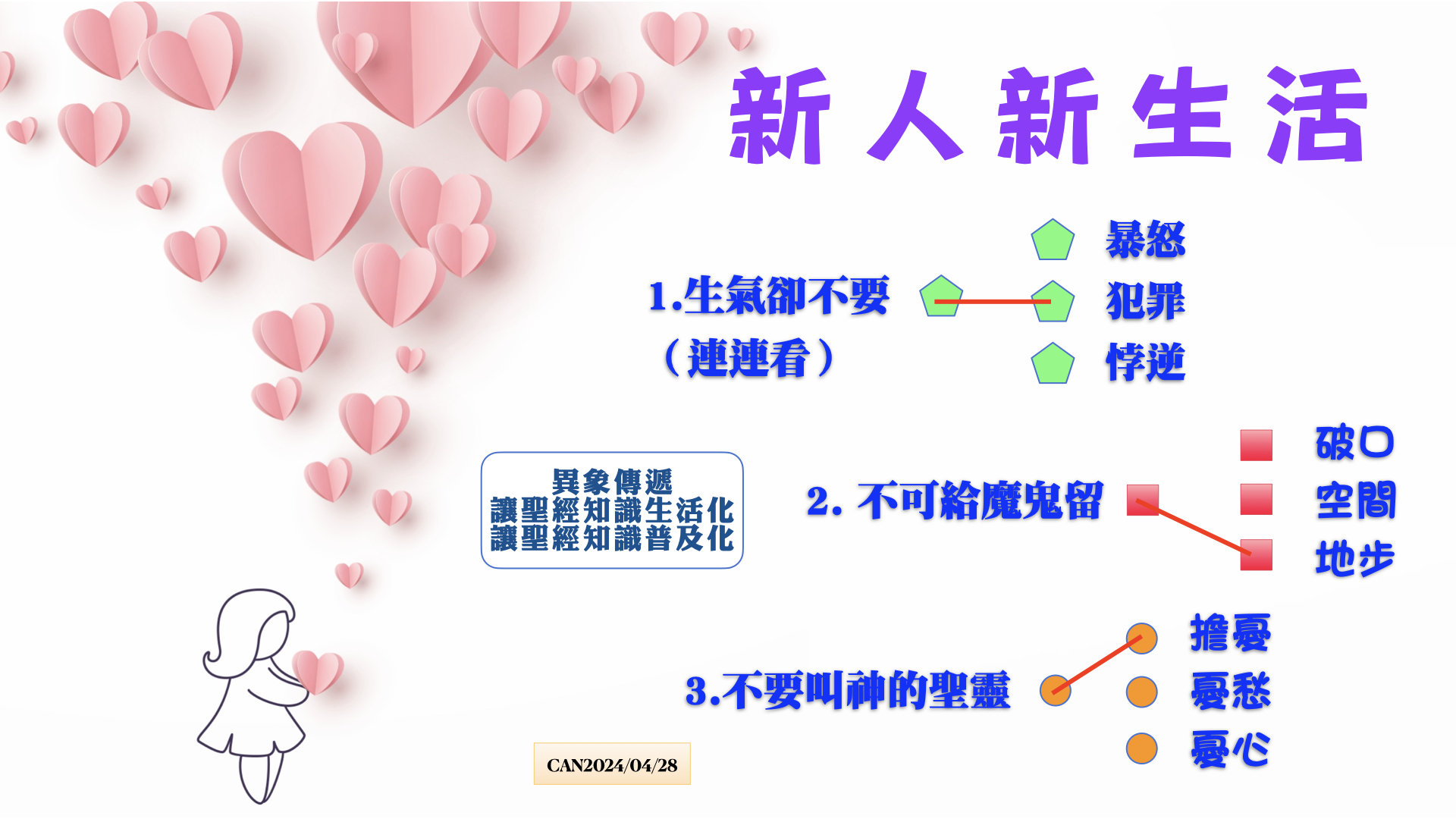 新人新生活

1.生氣卻不要
（連連看）

暴怒
犯罪
悖逆

異象傳遞
讓聖經知識生活化
讓聖經知識普及化

2. 不可給魔鬼留

破口
空間
地步

3.不要叫神的聖靈

擔憂
憂愁
憂心

CAN2024/04/28